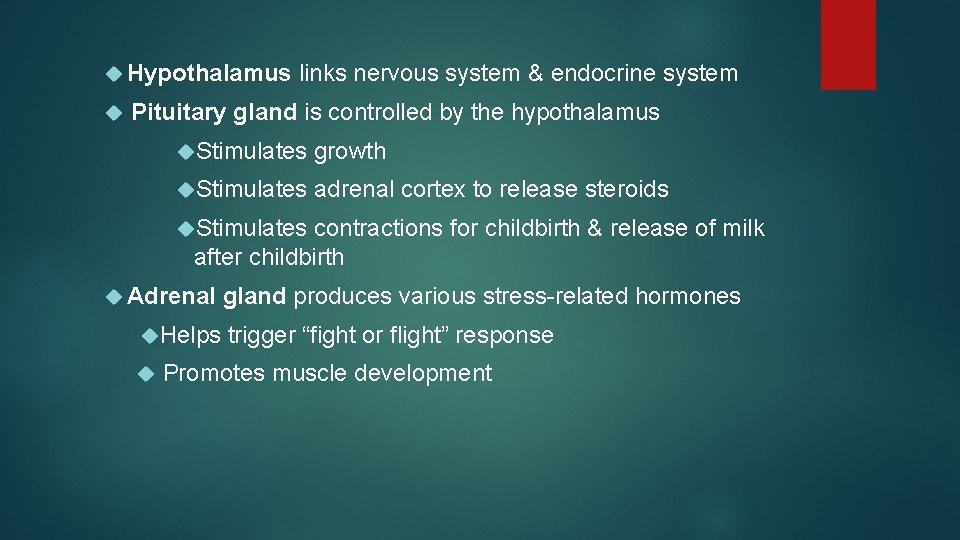 Hypothalamus links nervous system & endocrine system

Pituitary gland is controlled by the hypothalamus

Stimulates growth

Stimulates adrenal cortex to release steroids

Stimulates contractions for childbirth & release of milk after childbirth

Adrenal gland produces various stress-related hormones

Helps trigger “fight or flight” response

Promotes muscle development